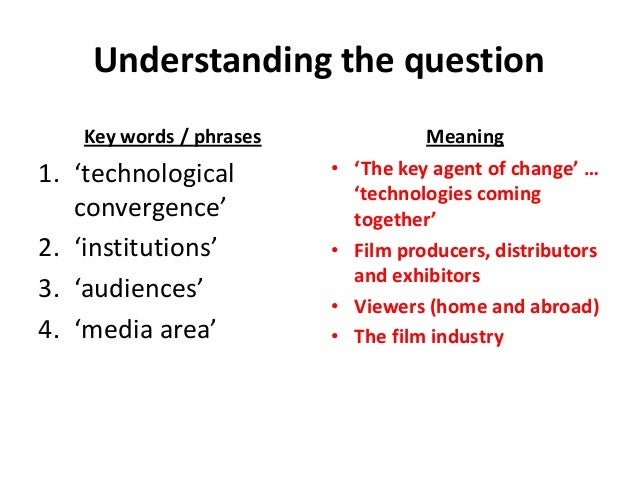 Understanding the question

Key words / phrases

1. ‘technological convergence’
2. ‘institutions’
3. ‘audiences’
4. ‘media area’

Meaning

• ‘The key agent of change’ … ‘technologies coming together’
• Film producers, distributors and exhibitors
• Viewers (home and abroad)
• The film industry